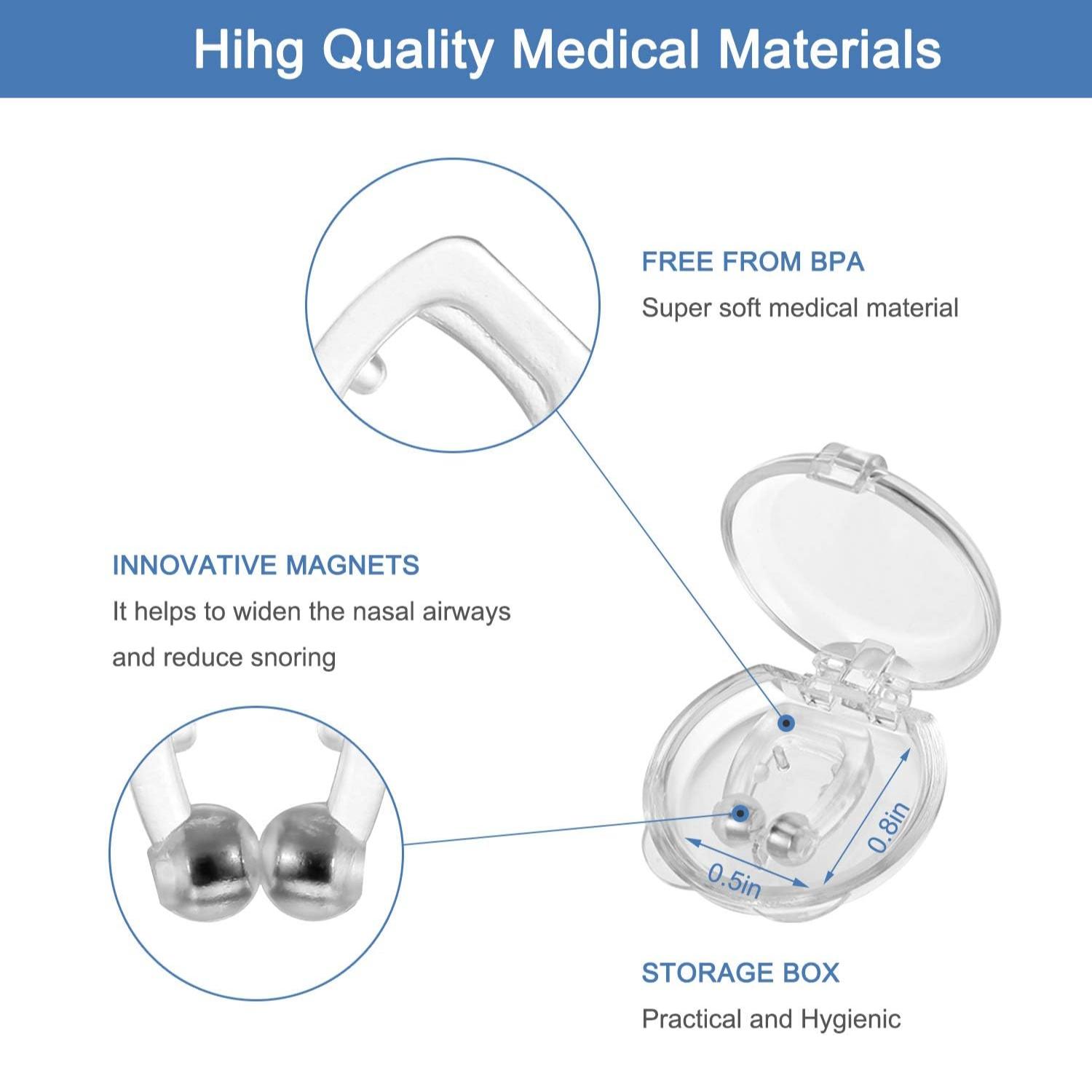 Hihg Quality Medical Materials

FREE FROM BPA

Super soft medical material

INNOVATIVE MAGNETS

It helps to widen the nasal airways and reduce snoring

0.8in

0.5in

STORAGE BOX

Practical and Hygienic